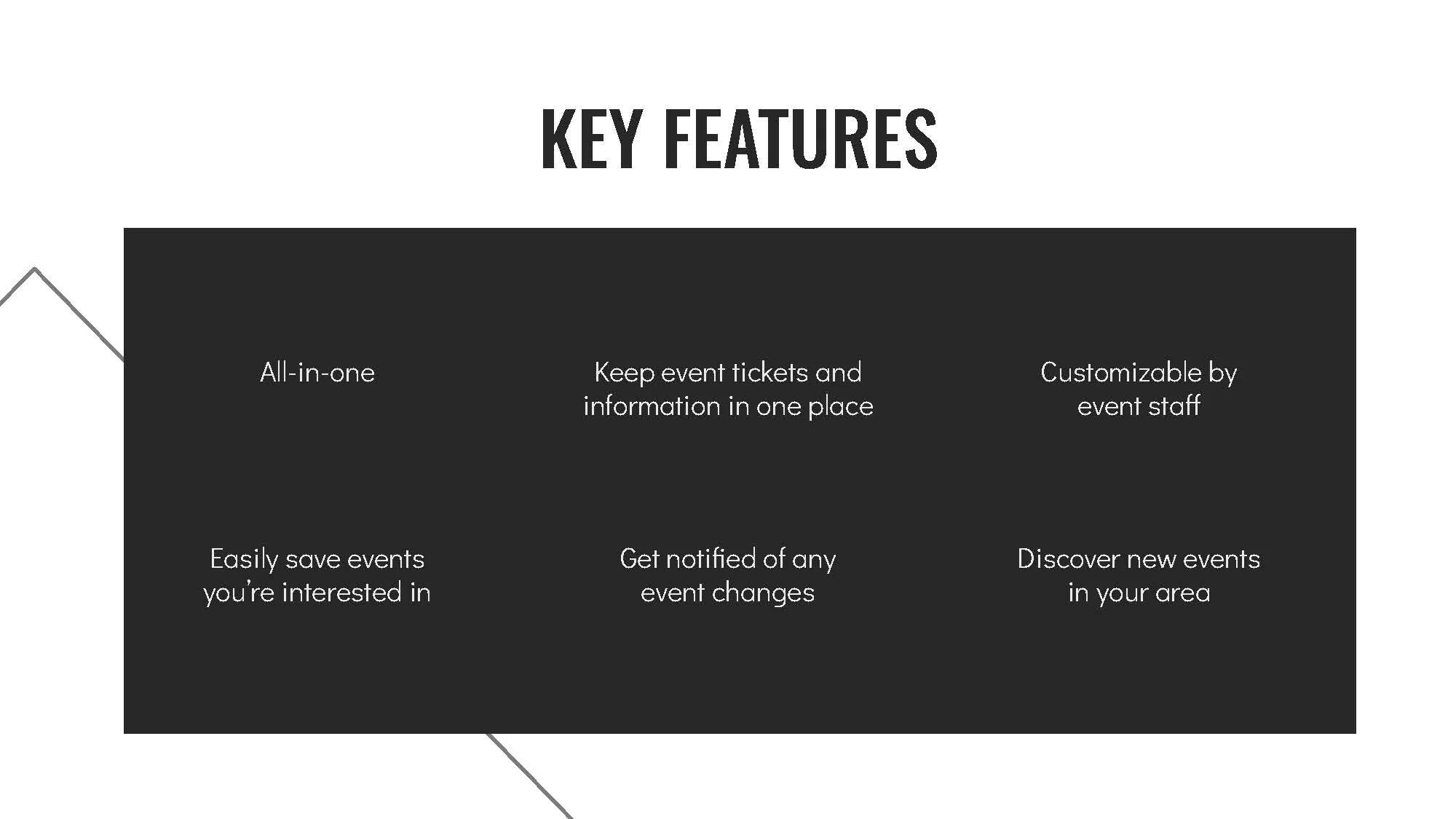 KEY FEATURES

All-in-one

Keep event tickets and information in one place

Customizable by event staff

Easily save events you're interested in

Get notified of any event changes

Discover new events in your area